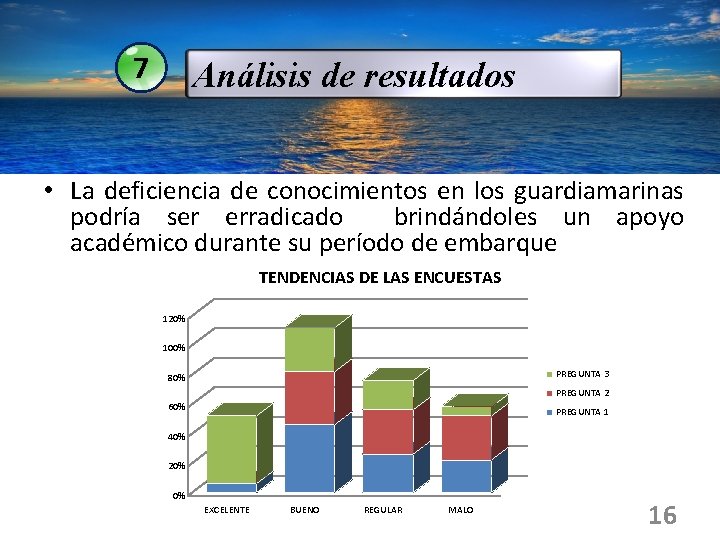 7

Análisis de resultados

• La deficiencia de conocimientos en los guardiamarinas podría ser erradicado brindándoles un apoyo académico durante su período de embarque

TENDENCIAS DE LAS ENCUESTAS

120%
100%
80%
60%
40%
20%
0%

EXCELENTE
BUENO
REGULAR
MALO

PREGUNTA 3
PREGUNTA 2
PREGUNTA 1

16